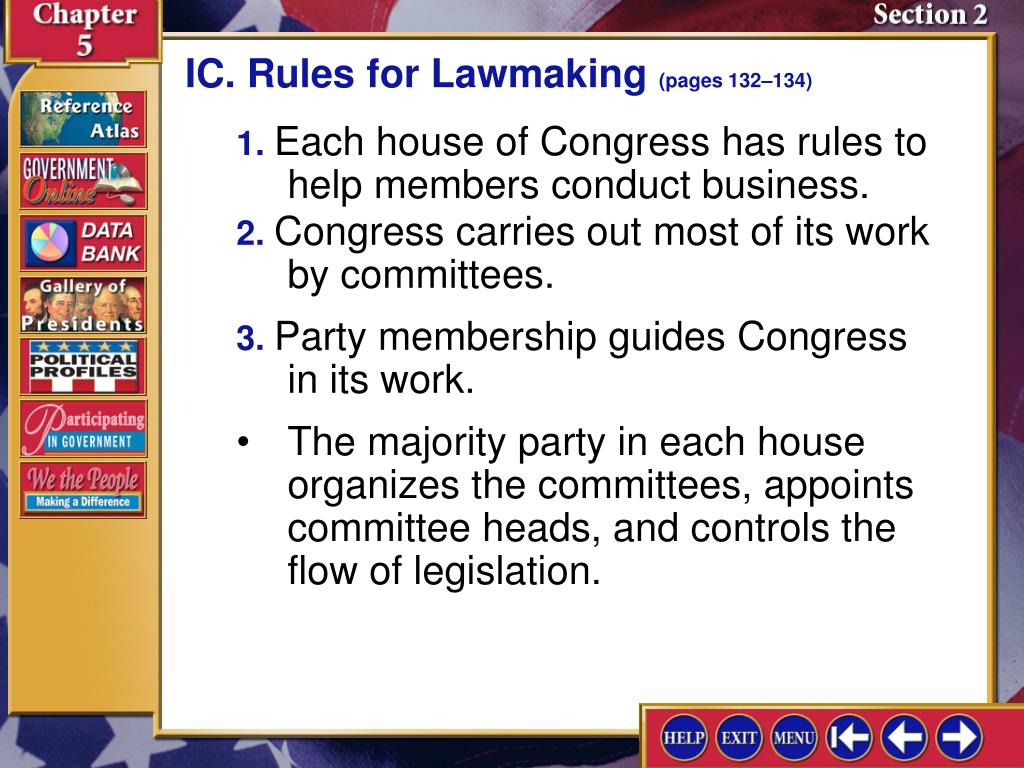 Chapter 5

Section 2

Reference Atlas

GOVERNMENT Online

DATA BANK

Gallery of Presidents

POLITICAL PROFILES

Participating IN GOVERNMENT

We the People Making a Difference

IC. Rules for Lawmaking (pages 132–134)

1. Each house of Congress has rules to help members conduct business.

2. Congress carries out most of its work by committees.

3. Party membership guides Congress in its work.

• The majority party in each house organizes the committees, appoints committee heads, and controls the flow of legislation.

HELP EXIT MENU